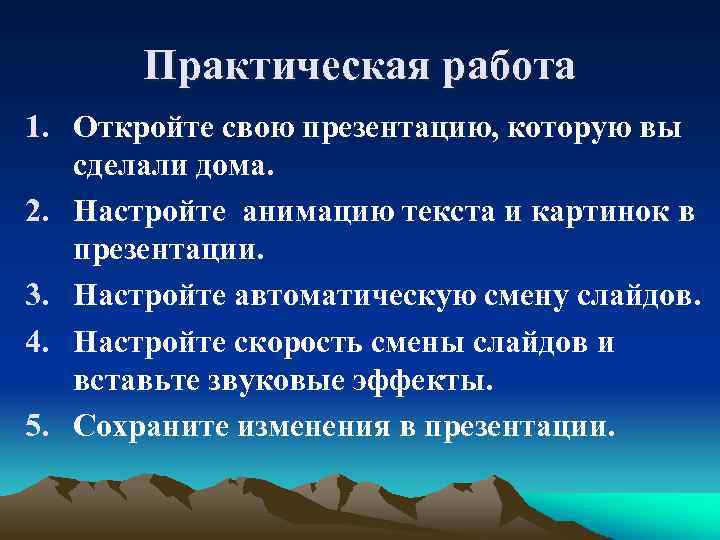 Практическая работа

1. Откройте свою презентацию, которую вы сделали дома.
2. Настройте  анимацию текста и картинок в презентации.
3. Настройте автоматическую смену слайдов.
4. Настройте скорость смены слайдов и вставьте звуковые эффекты.
5. Сохраните изменения в презентации.